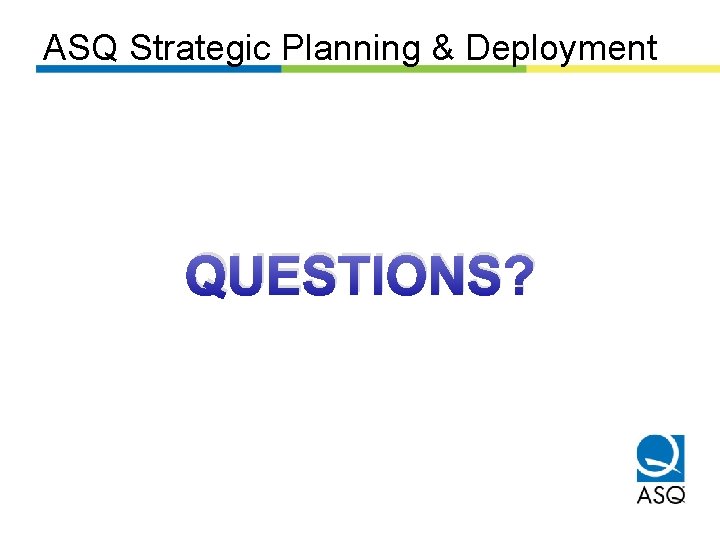 ASQ Strategic Planning & Deployment

QUESTIONS?

ASQ